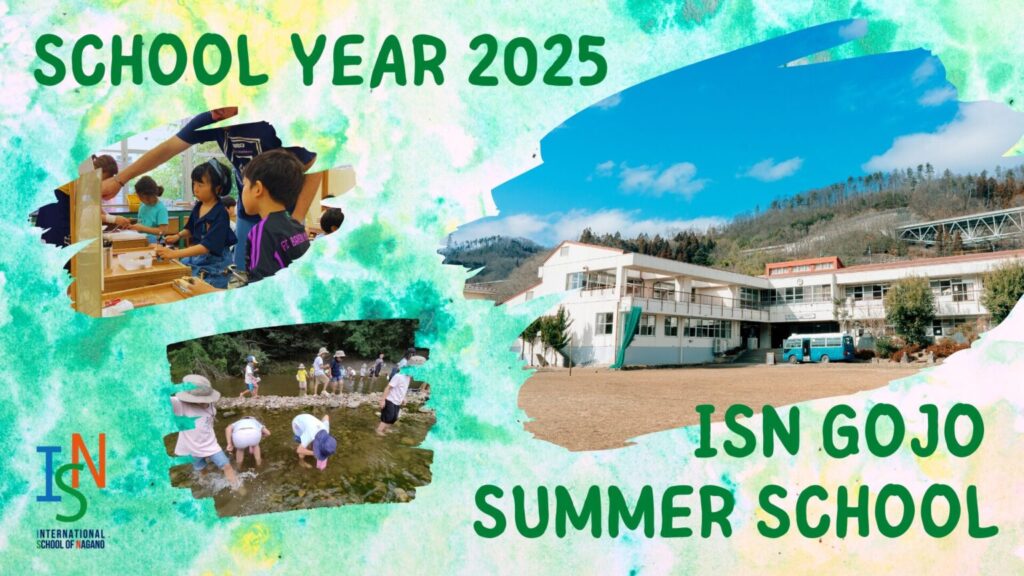 SCHOOL YEAR 2025

ISN GOJO SUMMER SCHOOL

ISN
INTERNATIONAL SCHOOL OF NAGANO